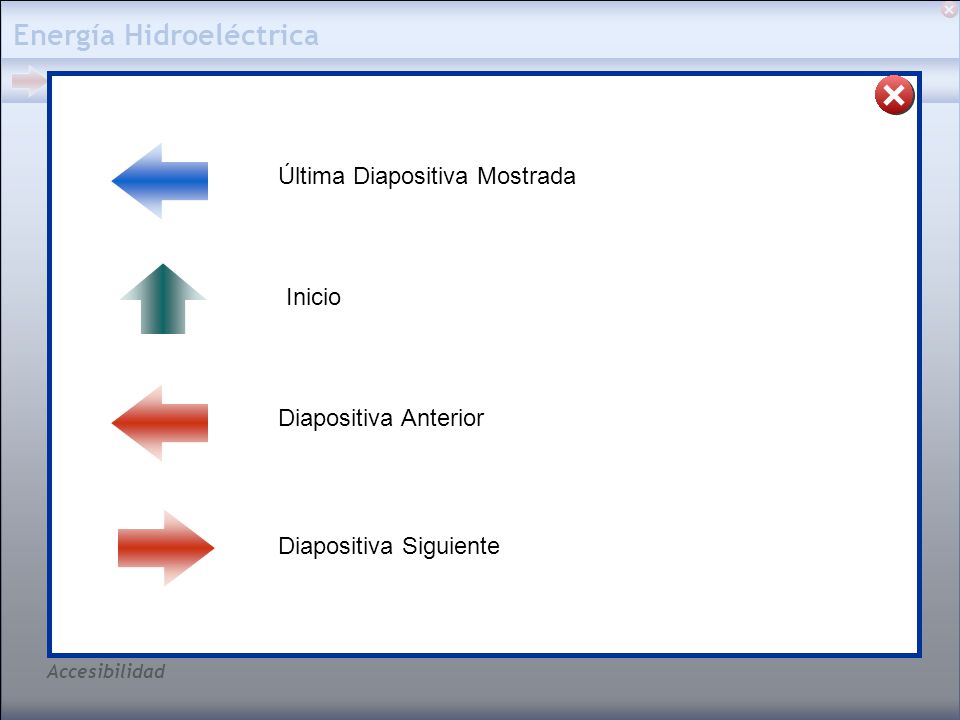 Energía Hidroeléctrica

Última Diapositiva Mostrada

Inicio

Diapositiva Anterior

Diapositiva Siguiente

Accesibilidad